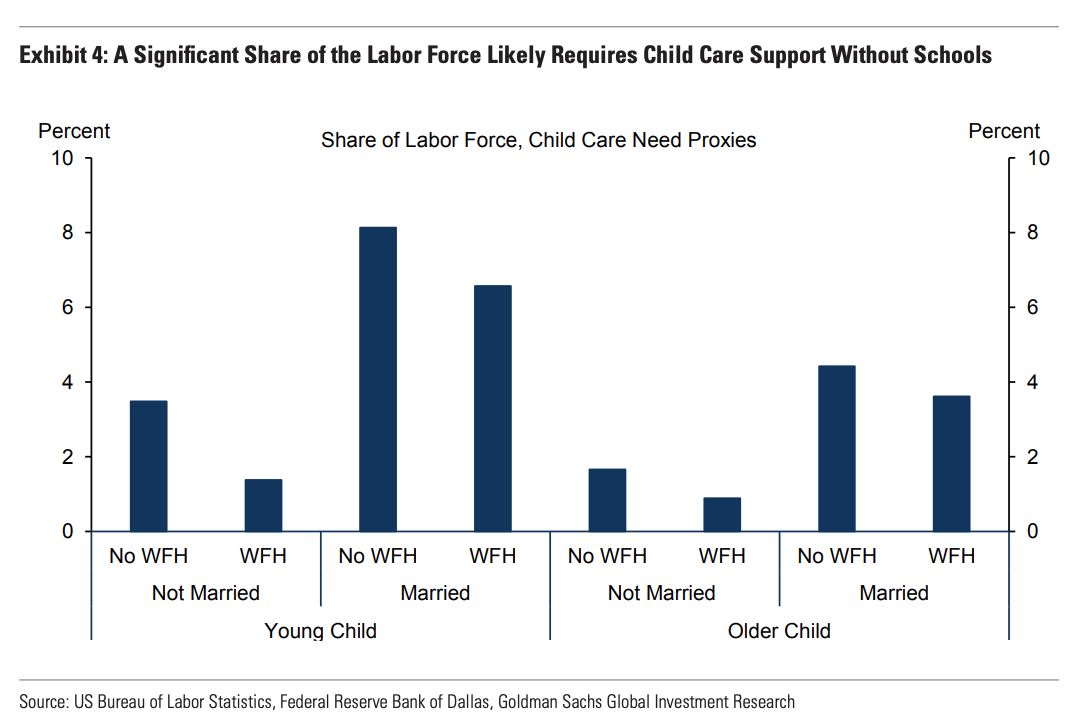 Exhibit 4: A Significant Share of the Labor Force Likely Requires Child Care Support Without Schools

Percent

Share of Labor Force, Child Care Need Proxies

Percent

10
8
6
4
2
0

10
8
6
4
2
0

No WFH
WFH
No WFH
WFH
No WFH
WFH
No WFH
WFH

Not Married
Married
Not Married
Married

Young Child
Older Child

Source: US Bureau of Labor Statistics, Federal Reserve Bank of Dallas, Goldman Sachs Global Investment Research